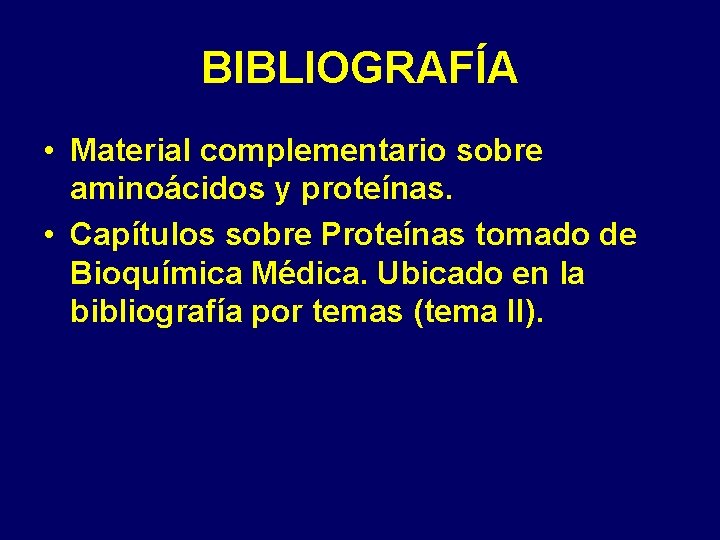 BIBLIOGRAFÍA

• Material complementario sobre aminoácidos y proteínas.

• Capítulos sobre Proteínas tomado de Bioquímica Médica. Ubicado en la bibliografía por temas (tema II).